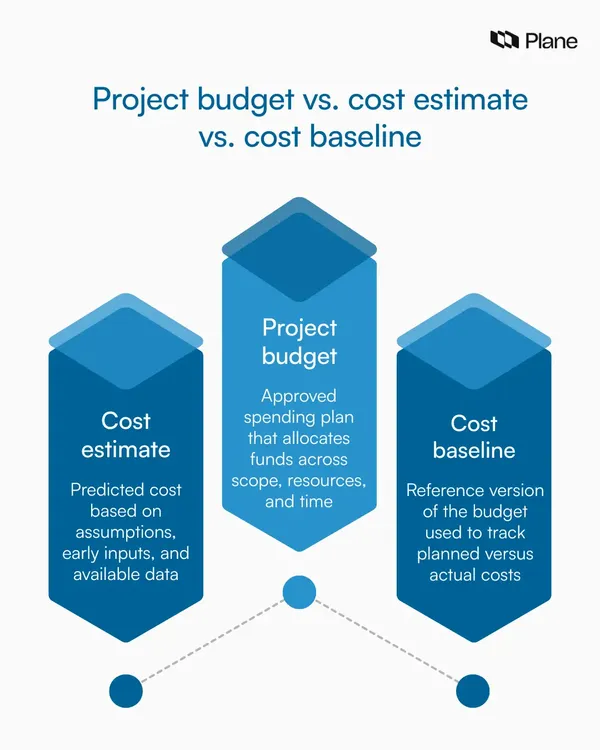 Plane

Project budget vs. cost estimate vs. cost baseline

Cost estimate

Predicted cost based on assumptions, early inputs, and available data

Project budget

Approved spending plan that allocates funds across scope, resources, and time

Cost baseline

Reference version of the budget used to track planned versus actual costs